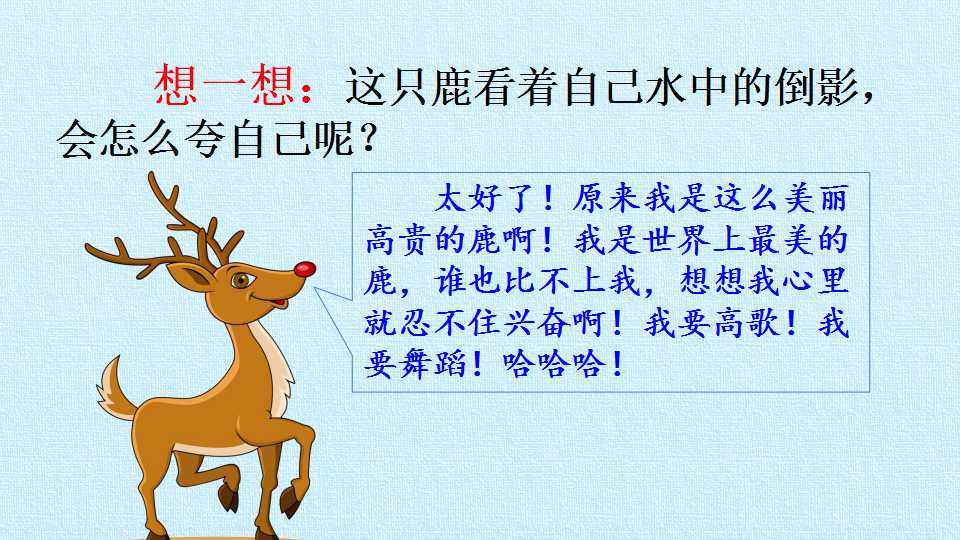 想一想：这只鹿看着自己水中的倒影，会怎么夸自己呢？

太好了！原来我是这么美丽高贵的鹿啊！我是世界上最美的鹿，谁也比不上我，想想我心里就忍不住兴奋啊！我要高歌！我要舞蹈！哈哈哈！